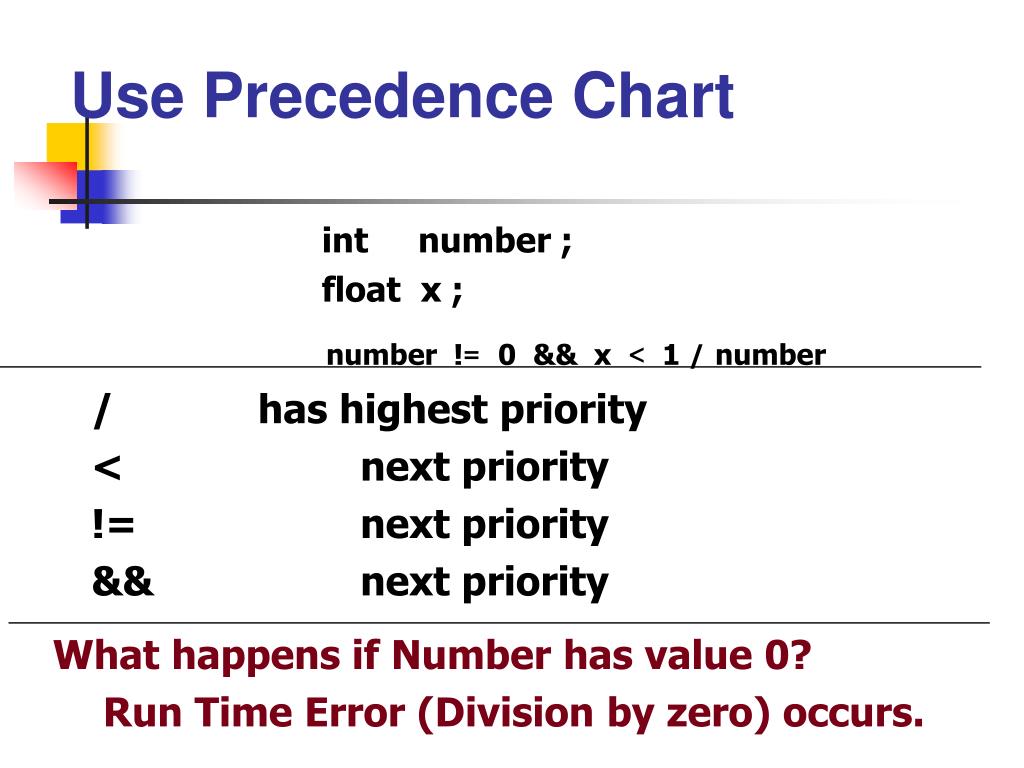 Use Precedence Chart

int number ;
float x ;

number != 0 && x < 1 / number

/ has highest priority
< next priority
!= next priority
&& next priority

What happens if Number has value 0?
Run Time Error (Division by zero) occurs.